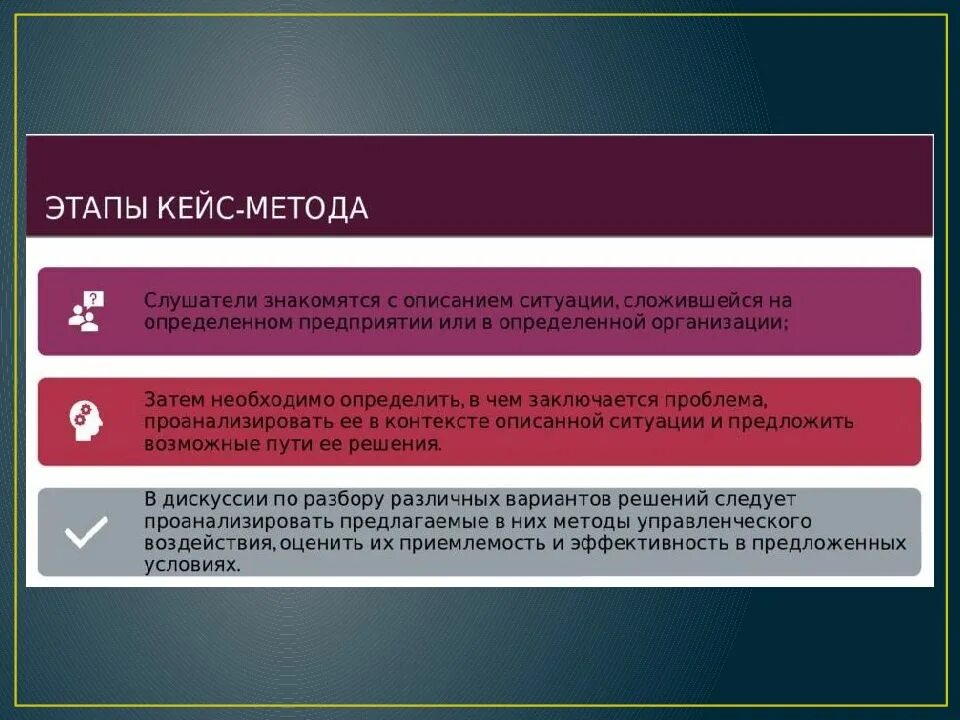 ЭТАПЫ КЕЙС-МЕТОДА

Слушатели знакомятся с описанием ситуации, сложившейся на определенном предприятии или в определенной организации;

Затем необходимо определить, в чем заключается проблема, проанализировать ее в контексте описанной ситуации и предложить возможные пути ее решения.

В дискуссии по разбору различных вариантов решений следует проанализировать предлагаемые в них методы управленческого воздействия, оценить их приемлемость и эффективность в предложенных условиях.